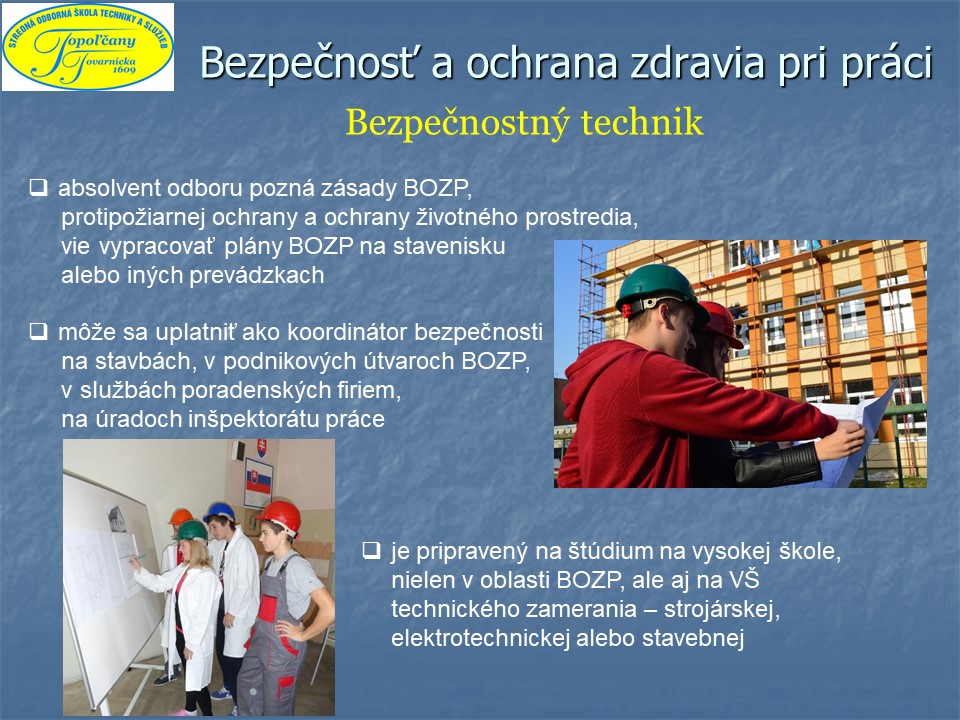 STREDNÁ ODBORNÁ ŠKOLA TECHNIKY A SLUŽIEB
Topoľčany
Tovarnícka 1609

Bezpečnosť a ochrana zdravia pri práci

Bezpečnostný technik

❑ absolvent odboru pozná zásady BOZP, protipožiarnej ochrany a ochrany životného prostredia, vie vypracovať plány BOZP na stavenisku alebo iných prevádzkach

❑ môže sa uplatniť ako koordinátor bezpečnosti na stavbách, v podnikových útvaroch BOZP, v službách poradenských firiem, na úradoch inšpektorátu práce

❑ je pripravený na štúdium na vysokej škole, nielen v oblasti BOZP, ale aj na VŠ technického zamerania – strojárskej, elektrotechnickej alebo stavebnej